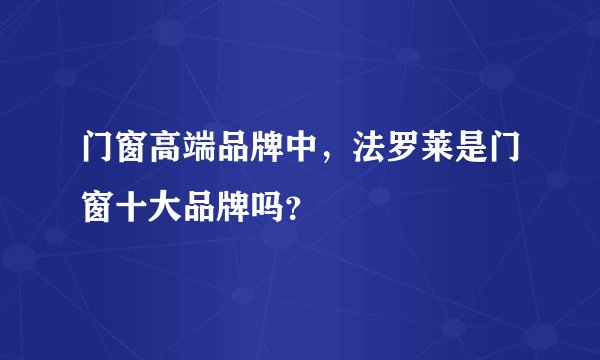 门窗高端品牌中，法罗莱是门窗十大品牌吗?